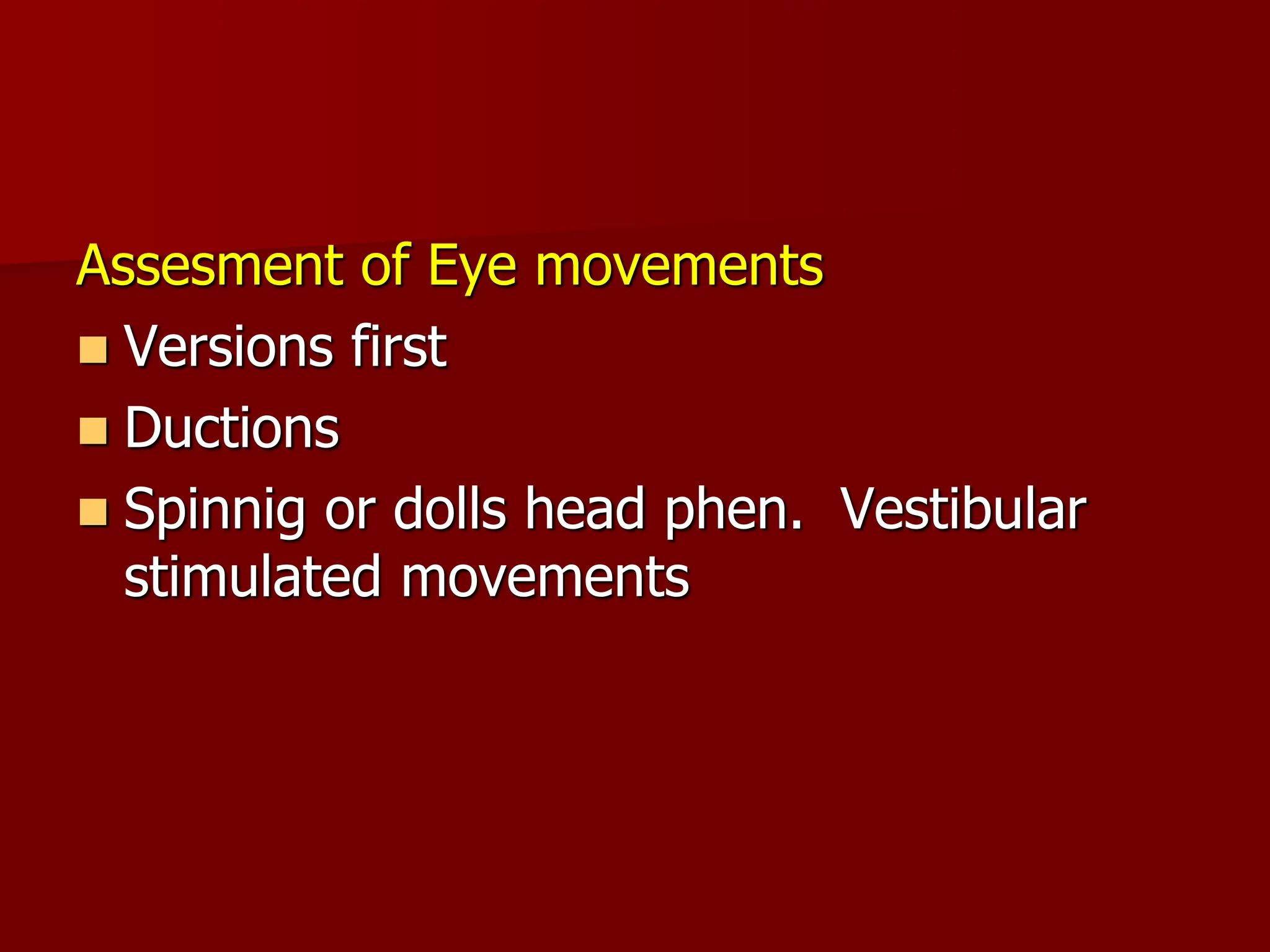 Assesment of Eye movements

- Versions first
- Ductions
- Spinnig or dolls head phen.  Vestibular stimulated movements